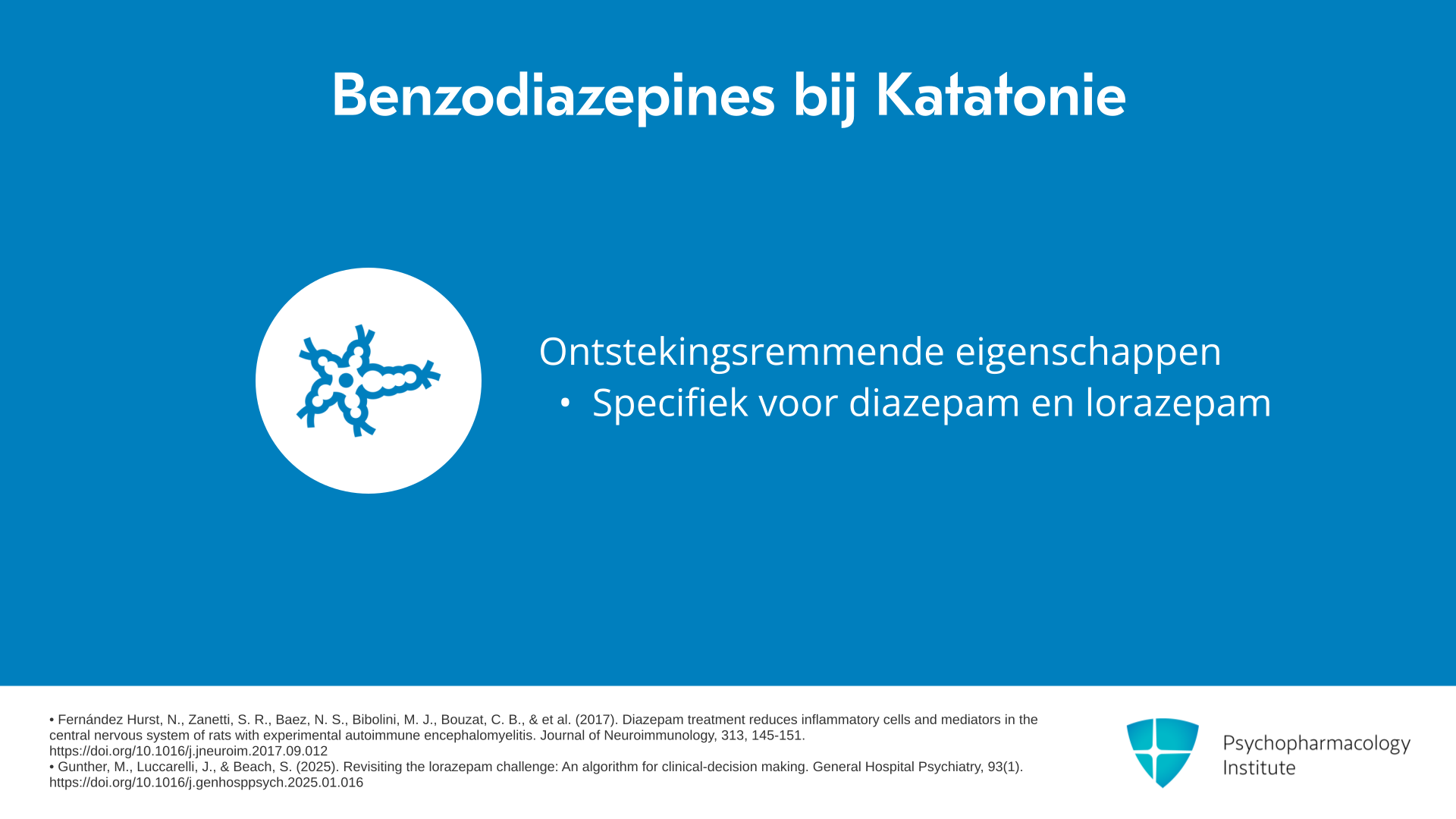 Benzodiazepines bij Katatonie

Ontstekingsremmende eigenschappen
• Specifiek voor diazepam en lorazepam

• Fernández Hurst, N., Zanetti, S. R., Baez, N. S., Bibolini, M. J., Bouzat, C. B., & et al. (2017). Diazepam treatment reduces inflammatory cells and mediators in the central nervous system of rats with experimental autoimmune encephalomyelitis. Journal of Neuroimmunology, 313, 145-151. https://doi.org/10.1016/j.jneuroim.2017.09.012
• Gunther, M., Luccarelli, J., & Beach, S. (2025). Revisiting the lorazepam challenge: An algorithm for clinical-decision making. General Hospital Psychiatry, 93(1). https://doi.org/10.1016/j.genhosppsych.2025.01.016

Psychopharmacology Institute